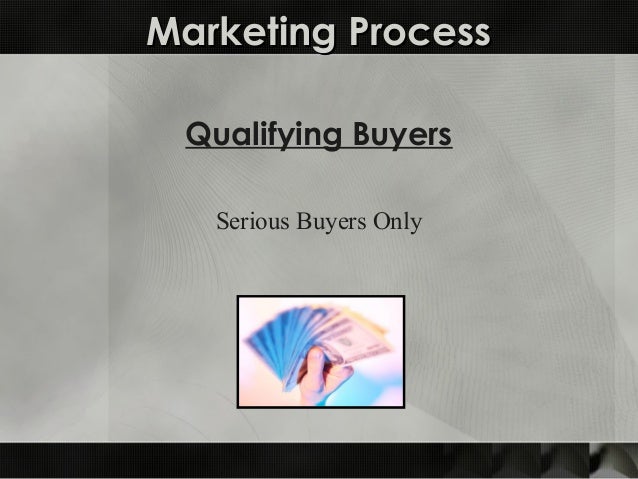 Marketing Process

Qualifying Buyers

Serious Buyers Only